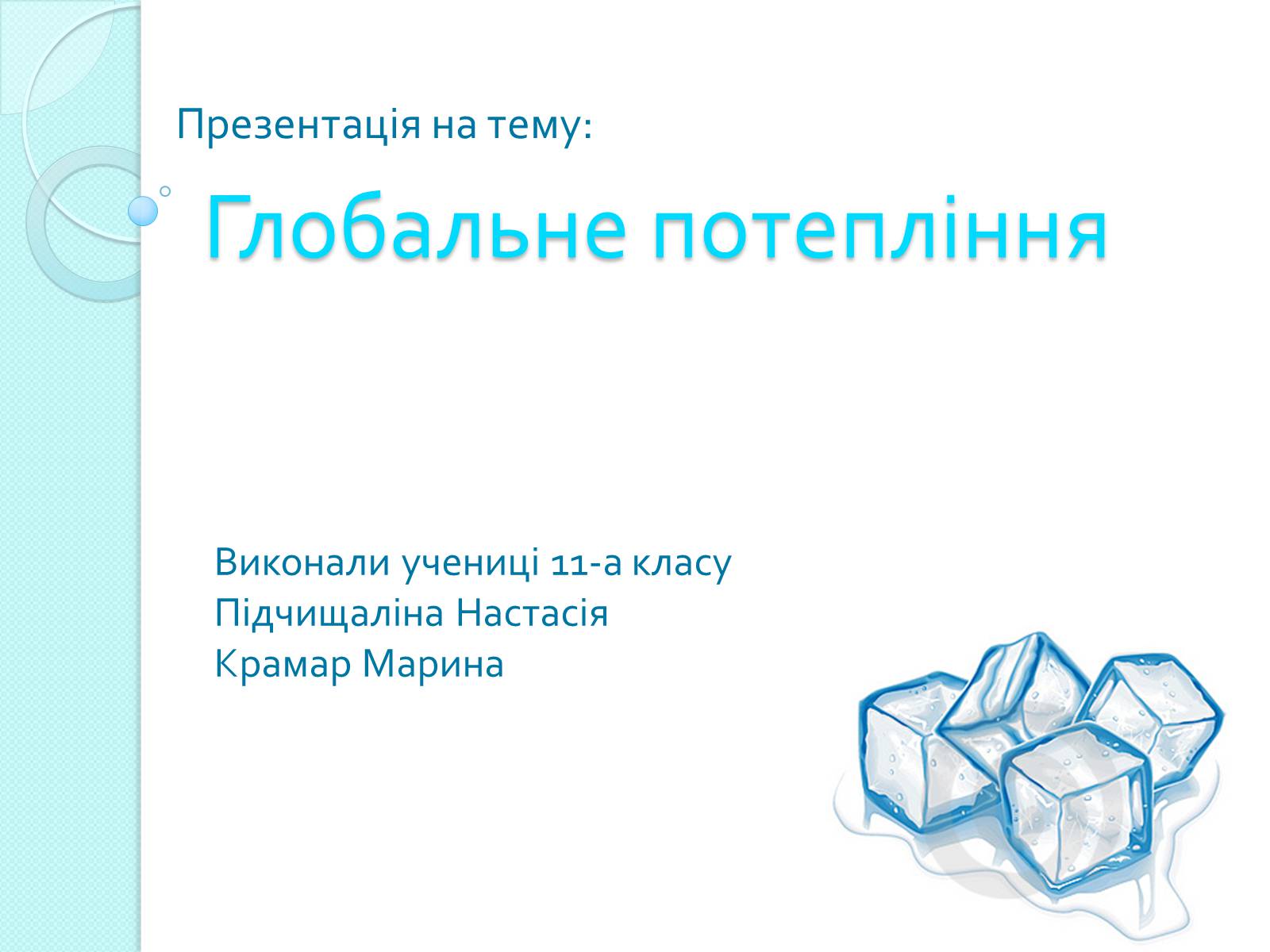 Презентація на тему:

Глобальне потепління

Виконали учениці 11-а класу
Підчищаліна Настасія
Крамар Марина